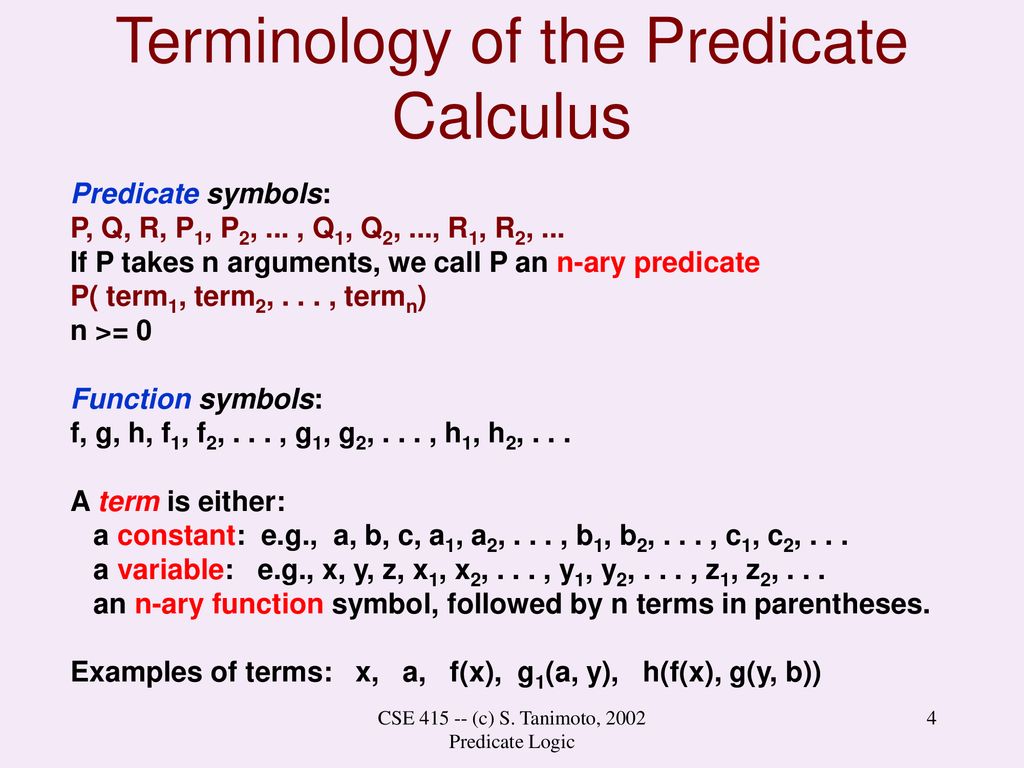 Terminology of the Predicate Calculus

Predicate symbols:
P, Q, R, $P_1$, $P_2$, ... , $Q_1$, $Q_2$, ..., $R_1$, $R_2$, ...
If P takes n arguments, we call P an n-ary predicate
P( $term_1$, $term_2$, . . . , $term_n$)
n >= 0

Function symbols:
f, g, h, $f_1$, $f_2$, . . . , $g_1$, $g_2$, . . . , $h_1$, $h_2$, . . .

A term is either:
a constant: e.g., a, b, c, $a_1$, $a_2$, . . . , $b_1$, $b_2$, . . . , $c_1$, $c_2$, . . .
a variable: e.g., x, y, z, $x_1$, $x_2$, . . . , $y_1$, $y_2$, . . . , $z_1$, $z_2$, . . .
an n-ary function symbol, followed by n terms in parentheses.

Examples of terms: x, a, f(x), $g_1$(a, y), h(f(x), g(y, b))

CSE 415 -- (c) S. Tanimoto, 2002
Predicate Logic

4